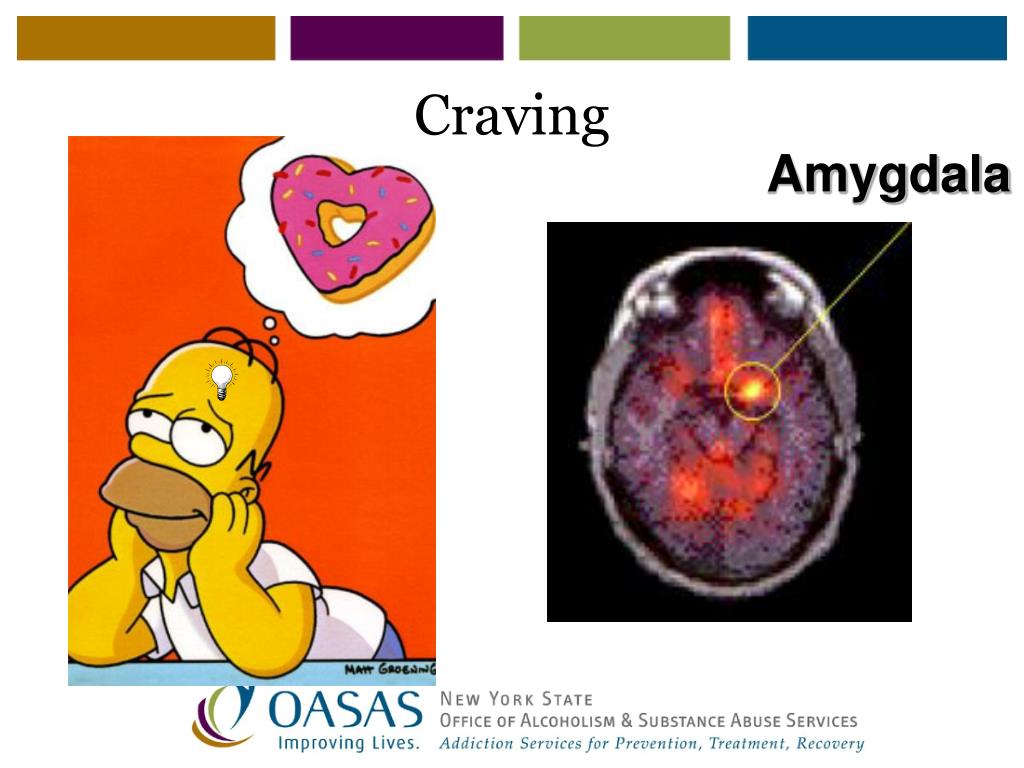 Craving

Amygdala

MATT GROENING

OASAS
Improving Lives.

NEW YORK STATE
OFFICE OF ALCOHOLISM & SUBSTANCE ABUSE SERVICES
Addiction Services for Prevention, Treatment, Recovery